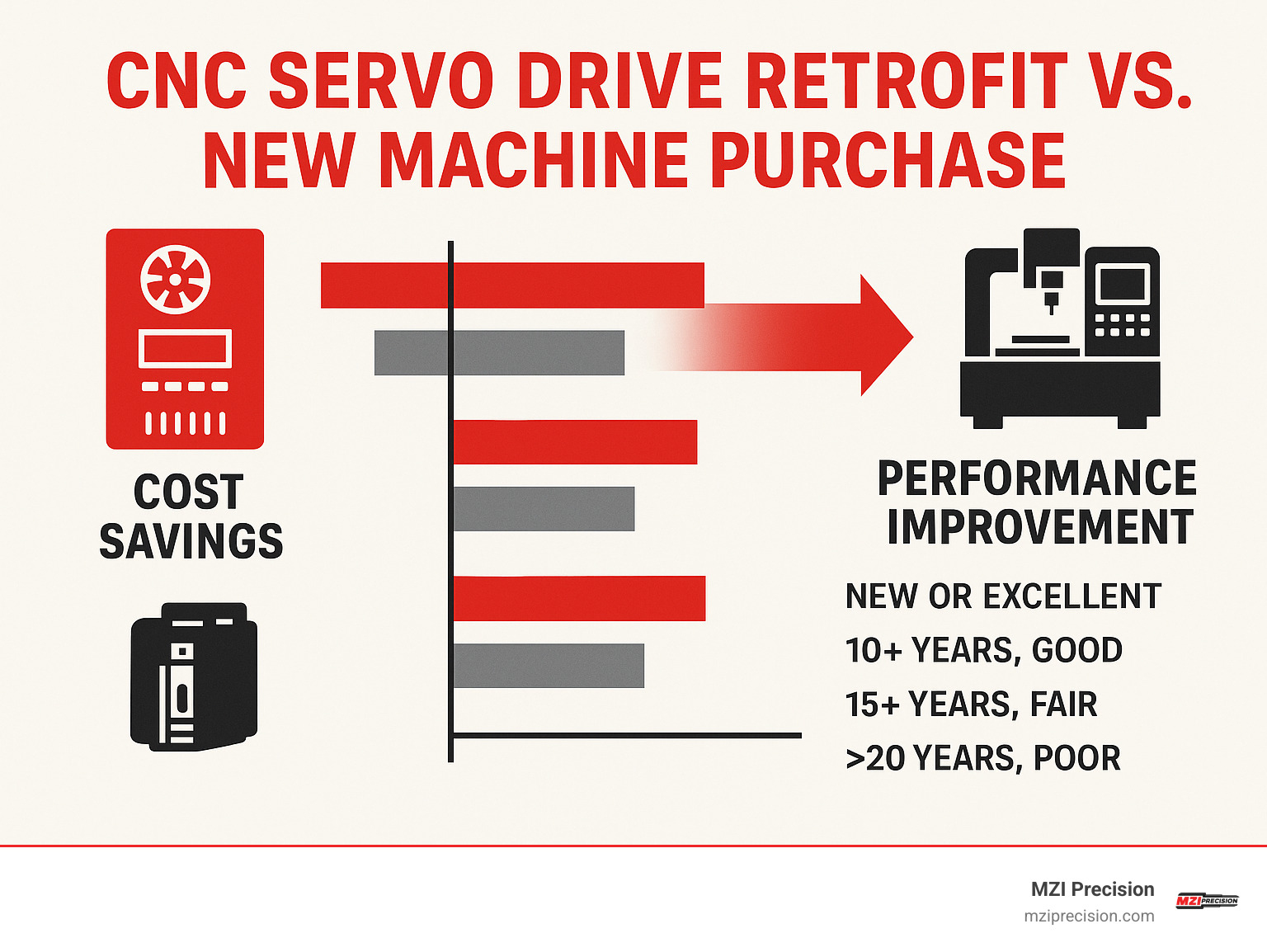 CNC SERVO DRIVE RETROFIT VS. NEW MACHINE PURCHASE

COST SAVINGS

PERFORMANCE IMPROVEMENT

NEW OR EXCELLENT

10+ YEARS, GOOD

15+ YEARS, FAIR

>20 YEARS, POOR

MZI Precision
mziprecision.com

MZI PRECISION